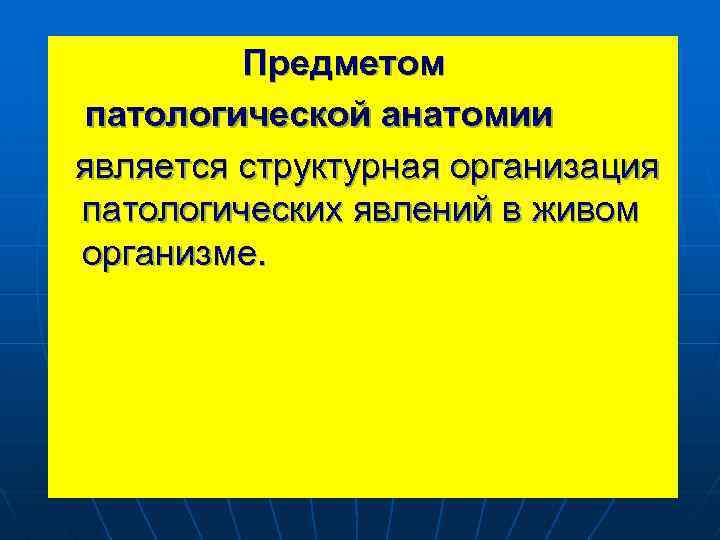 Предметом

патологической анатомии

является структурная организация патологических явлений в живом организме.